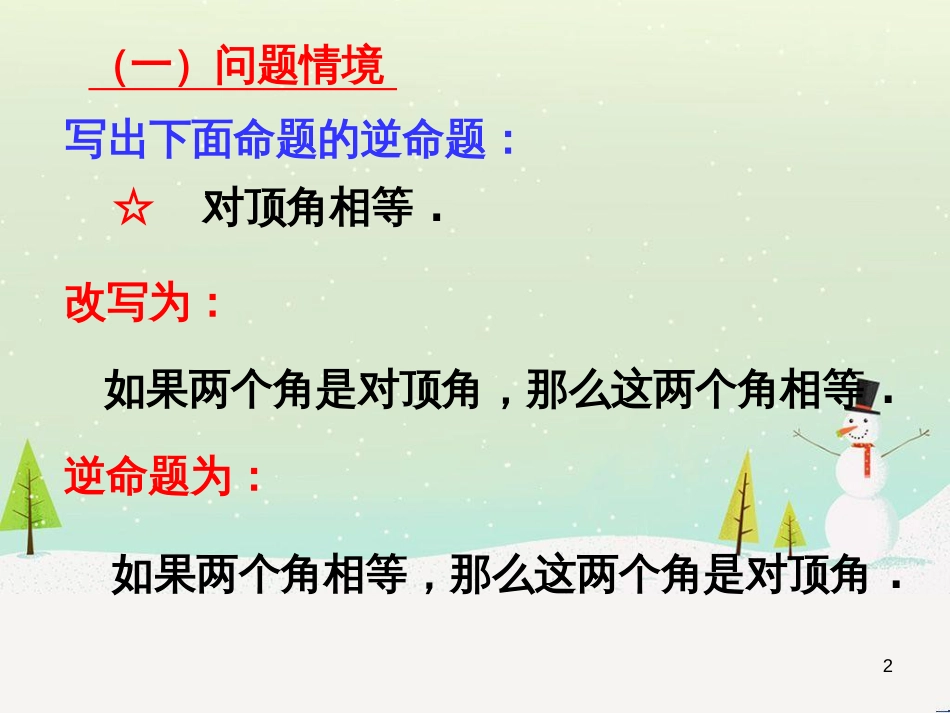 （一）问题情境

写出下面命题的逆命题：

☆ 对顶角相等．

改写为：

如果两个角是对顶角，那么这两个角相等．

逆命题为：

如果两个角相等，那么这两个角是对顶角．

2